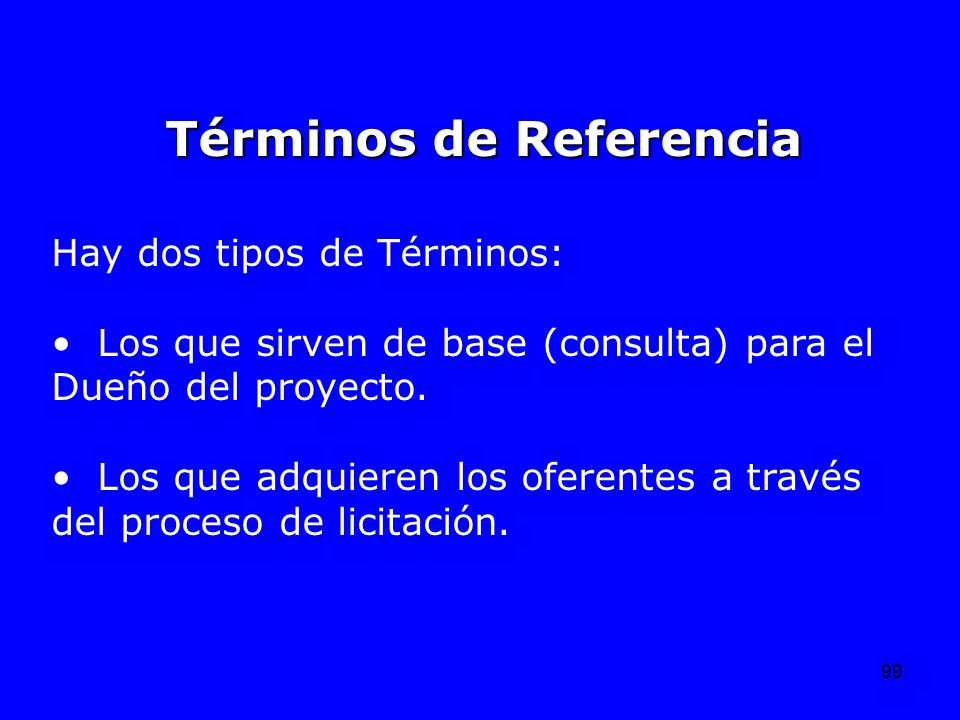 Términos de Referencia

Hay dos tipos de Términos:

• Los que sirven de base (consulta) para el Dueño del proyecto.

• Los que adquieren los oferentes a través del proceso de licitación.

99